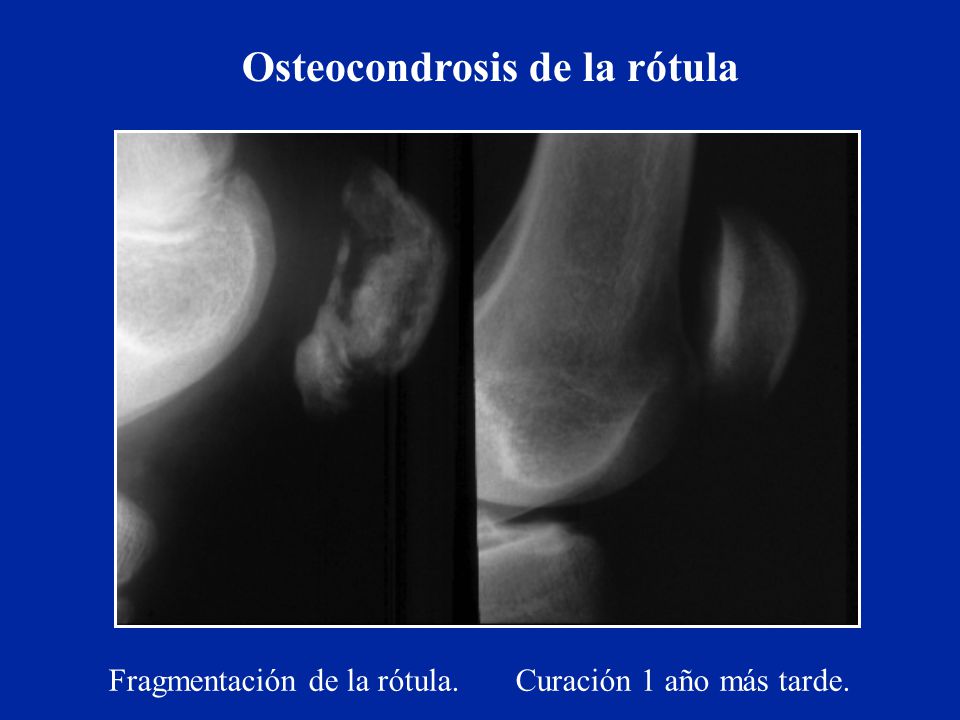 Osteocondrosis de la rótula

Fragmentación de la rótula.

Curación 1 año más tarde.